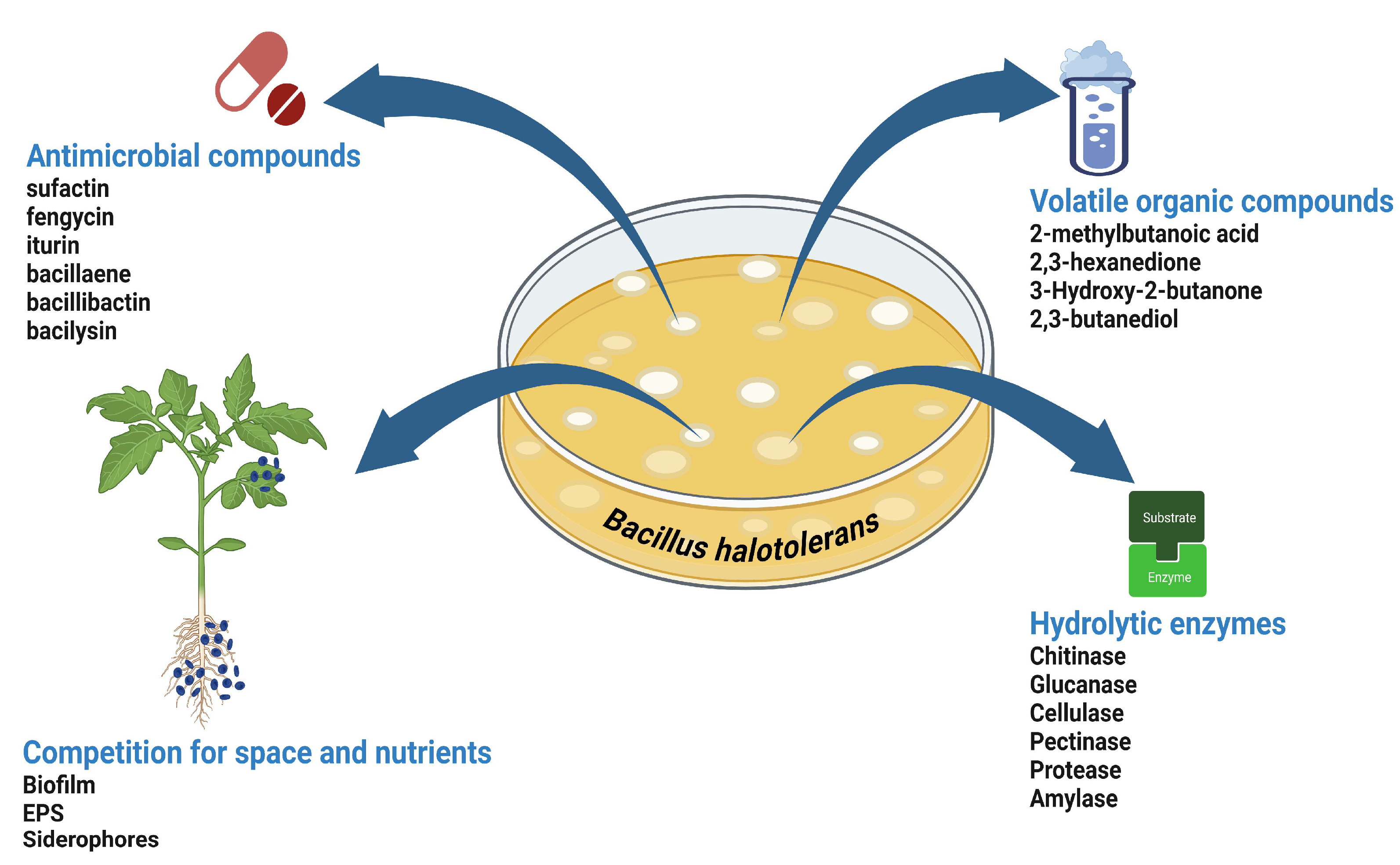 Antimicrobial compounds
sufactin
fengycin
iturin
bacillaene
bacillibactin
bacilysin

Volatile organic compounds
2-methylbutanoic acid
2,3-hexanedione
3-Hydroxy-2-butanone
2,3-butanediol

Bacillus halotolerans

Substrate
Enzyme

Hydrolytic enzymes
Chitinase
Glucanase
Cellulase
Pectinase
Protease
Amylase

Competition for space and nutrients
Biofilm
EPS
Siderophores